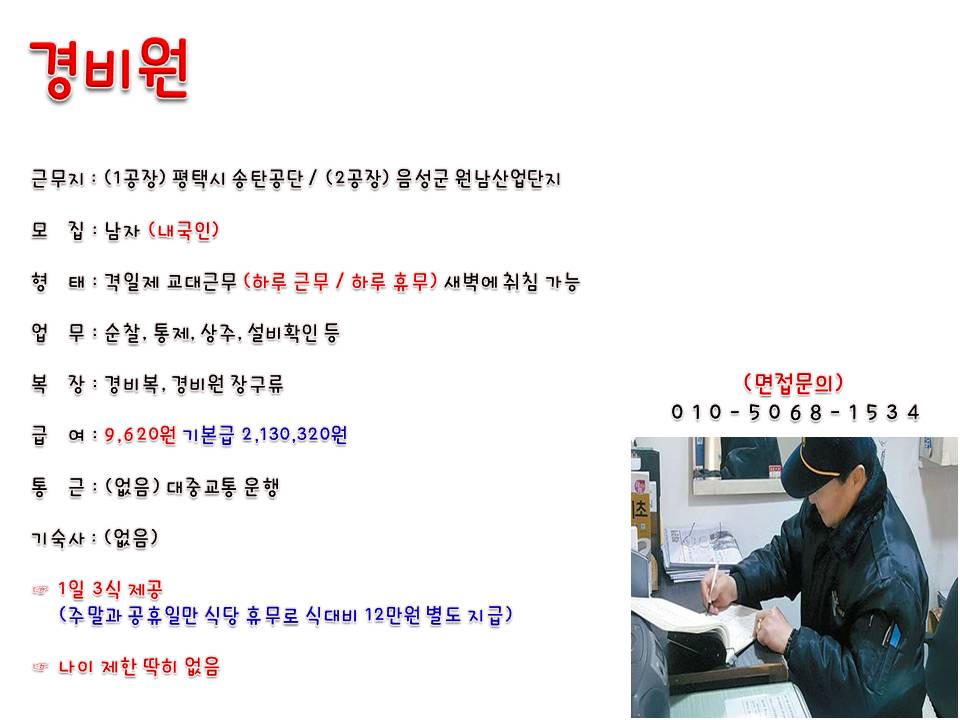 경비원

근무지 : (1공장) 평택시 송탄공단 / (2공장) 음성군 원남산업단지

모 집 : 남자 (내국인)

형 태 : 격일제 교대근무 (하루 근무 / 하루 휴무) 새벽에 취침 가능

업 무 : 순찰, 통제, 상주, 설비확인 등

복 장 : 경비복, 경비원 장구류

급 여 : 9,620원 기본급 2,130,320원

통 근 : (없음) 대중교통 운행

기숙사 : (없음)

☞ 1일 3식 제공
(주말과 공휴일만 식당 휴무로 식대비 12만원 별도 지급)

☞ 나이 제한 딱히 없음

(면접문의)
010-5068-1534

초